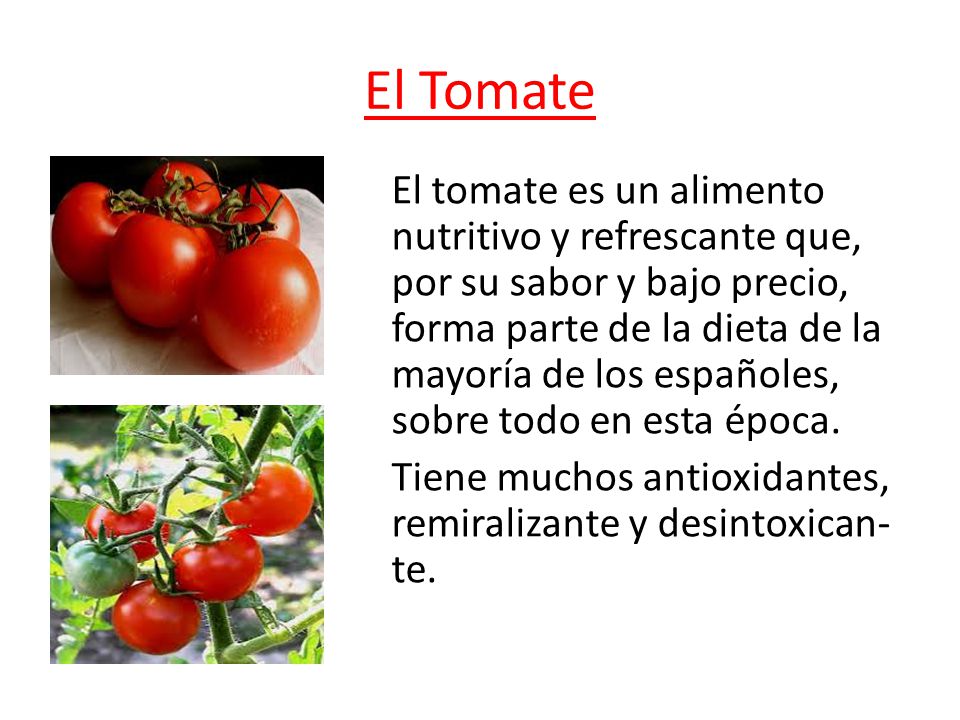 El Tomate

El tomate es un alimento nutritivo y refrescante que, por su sabor y bajo precio, forma parte de la dieta de la mayoría de los españoles, sobre todo en esta época.

Tiene muchos antioxidantes, remiralizante y desintoxicante.